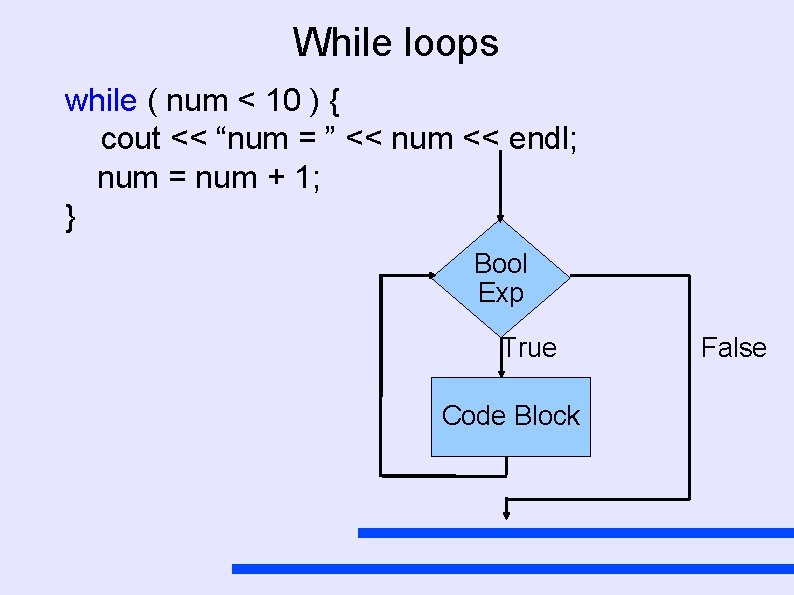 While loops

while ( num < 10 ) {
cout << “num = ” << num << endl;
num = num + 1;
}

Bool Exp

True

False

Code Block